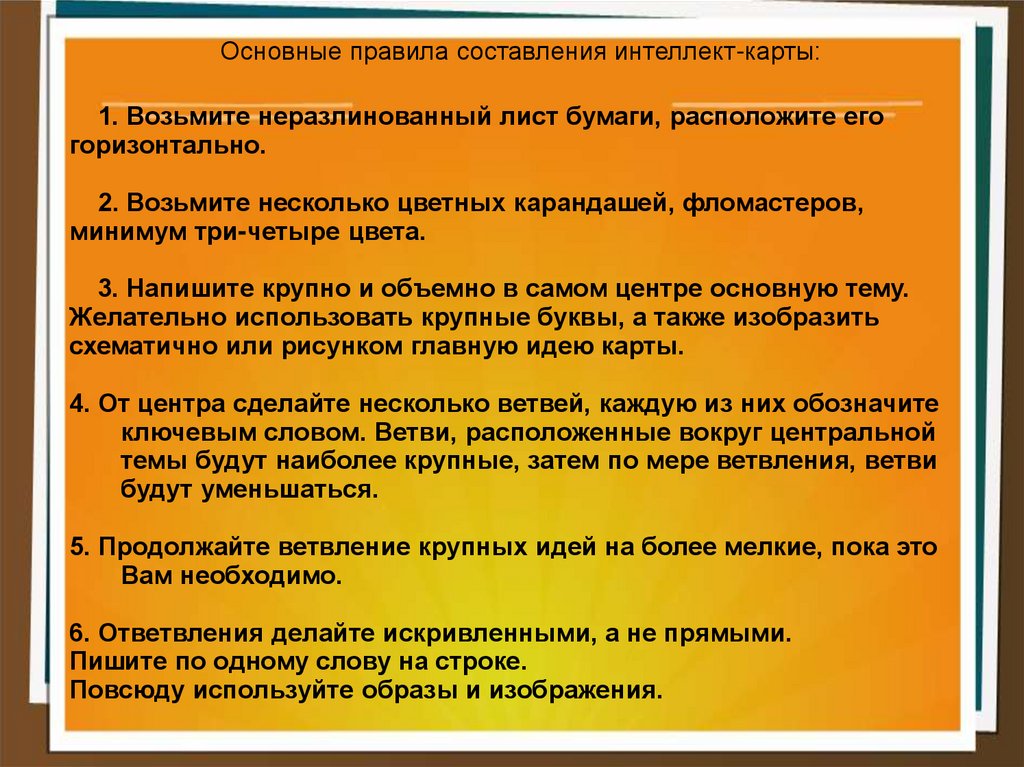 Основные правила составления интеллект-карты:

1. Возьмите неразлинованный лист бумаги, расположите его горизонтально.

2. Возьмите несколько цветных карандашей, фломастеров, минимум три-четыре цвета.

3. Напишите крупно и объемно в самом центре основную тему. Желательно использовать крупные буквы, а также изобразить схематично или рисунком главную идею карты.

4. От центра сделайте несколько ветвей, каждую из них обозначите ключевым словом. Ветви, расположенные вокруг центральной темы будут наиболее крупные, затем по мере ветвления, ветви будут уменьшаться.

5. Продолжайте ветвление крупных идей на более мелкие, пока это Вам необходимо.

6. Ответвления делайте искривленными, а не прямыми.
Пишите по одному слову на строке.
Повсюду используйте образы и изображения.